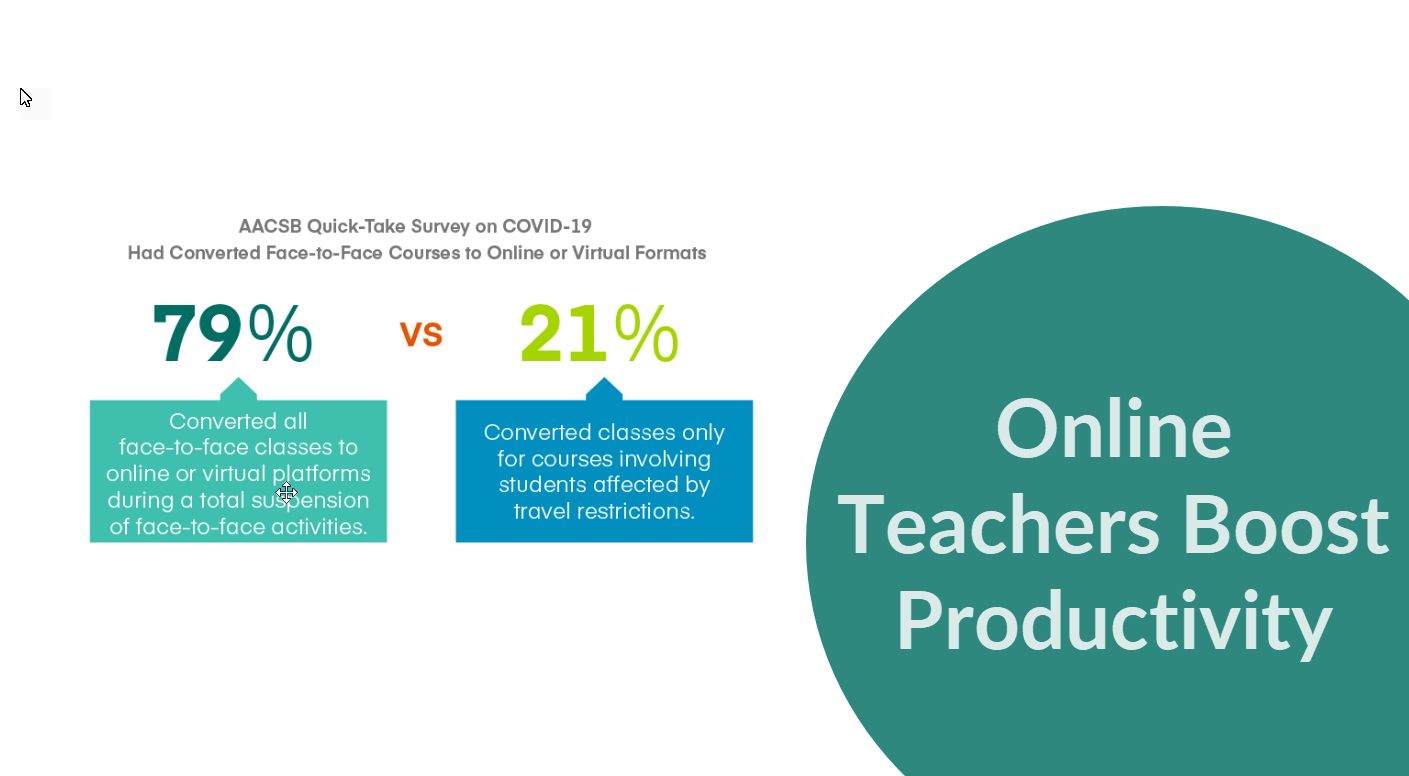 AACSB Quick-Take Survey on COVID-19
Had Converted Face-to-Face Courses to Online or Virtual Formats

79% VS 21%

Converted all face-to-face classes to online or virtual platforms during a total suspension of face-to-face activities.

Converted classes only for courses involving students affected by travel restrictions.

Online Teachers Boost Productivity